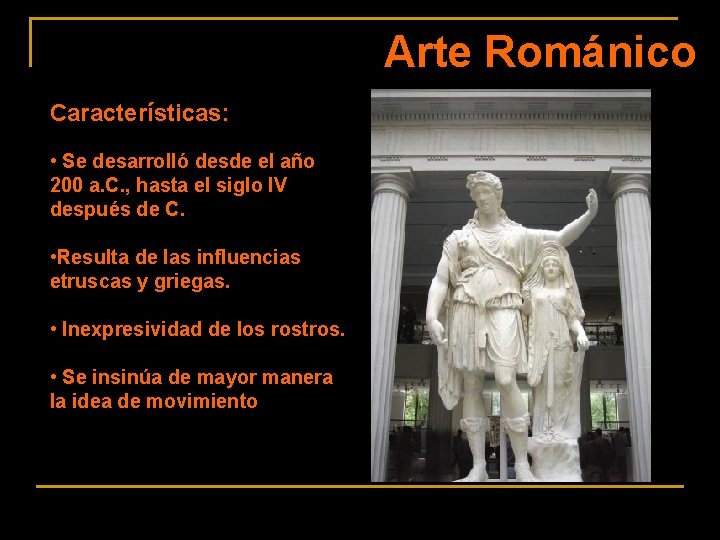 Arte Románico

Características:

• Se desarrolló desde el año 200 a.C., hasta el siglo IV después de C.

•Resulta de las influencias etruscas y griegas.

• Inexpresividad de los rostros.

• Se insinúa de mayor manera la idea de movimiento